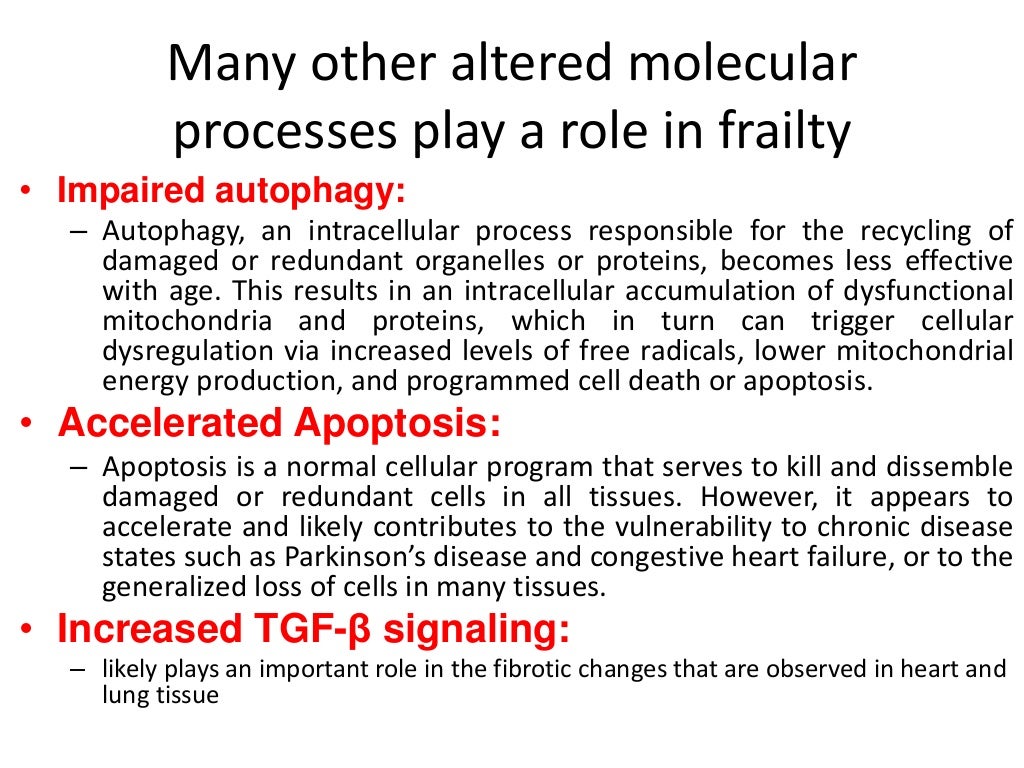 Many other altered molecular processes play a role in frailty

• Impaired autophagy:
– Autophagy, an intracellular process responsible for the recycling of damaged or redundant organelles or proteins, becomes less effective with age. This results in an intracellular accumulation of dysfunctional mitochondria and proteins, which in turn can trigger cellular dysregulation via increased levels of free radicals, lower mitochondrial energy production, and programmed cell death or apoptosis.

• Accelerated Apoptosis:
– Apoptosis is a normal cellular program that serves to kill and dissemble damaged or redundant cells in all tissues. However, it appears to accelerate and likely contributes to the vulnerability to chronic disease states such as Parkinson's disease and congestive heart failure, or to the generalized loss of cells in many tissues.

• Increased TGF-β signaling:
– likely plays an important role in the fibrotic changes that are observed in heart and lung tissue